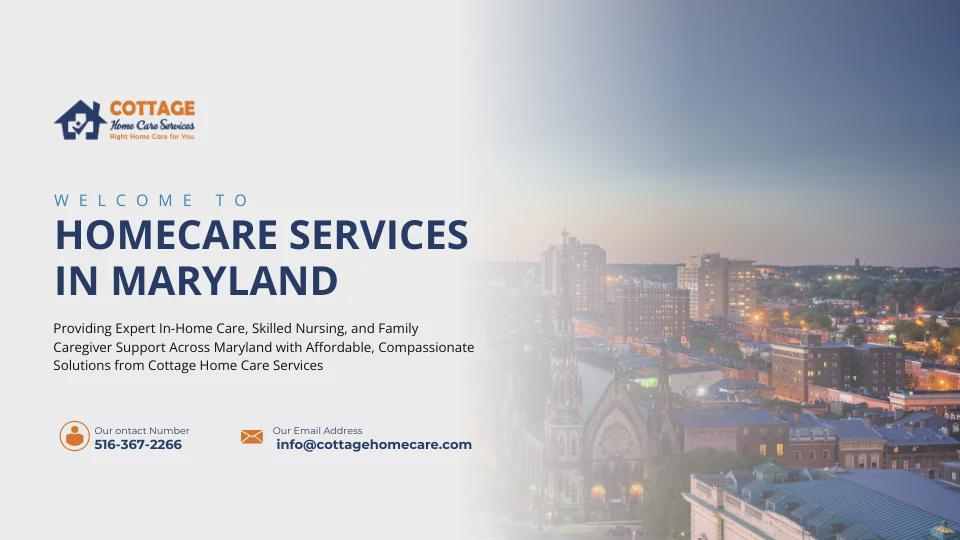 COTTAGE
Home Care Services
Right Home Care for You

WELCOME TO
HOMECARE SERVICES IN MARYLAND

Providing Expert In-Home Care, Skilled Nursing, and Family Caregiver Support Across Maryland with Affordable, Compassionate Solutions from Cottage Home Care Services

Our ontact Number
516-367-2266

Our Email Address
info@cottagehomecare.com